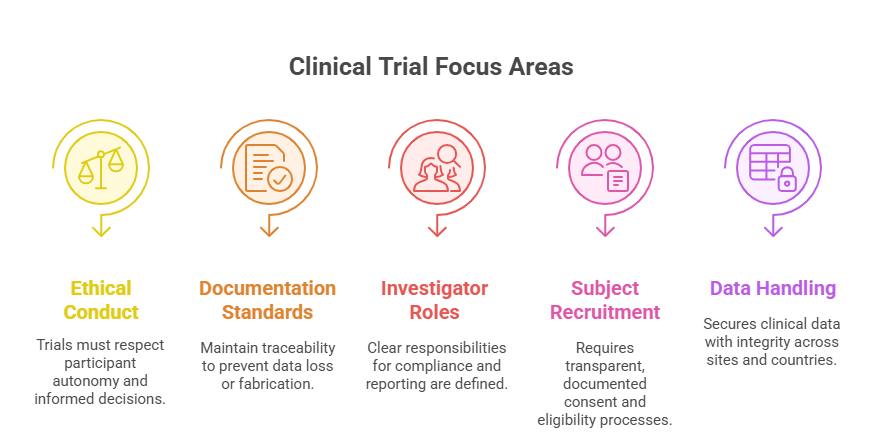 Clinical Trial Focus Areas

Ethical Conduct

Trials must respect participant autonomy and informed decisions.

Documentation Standards

Maintain traceability to prevent data loss or fabrication.

Investigator Roles

Clear responsibilities for compliance and reporting are defined.

Subject Recruitment

Requires transparent, documented consent and eligibility processes.

Data Handling

Secures clinical data with integrity across sites and countries.